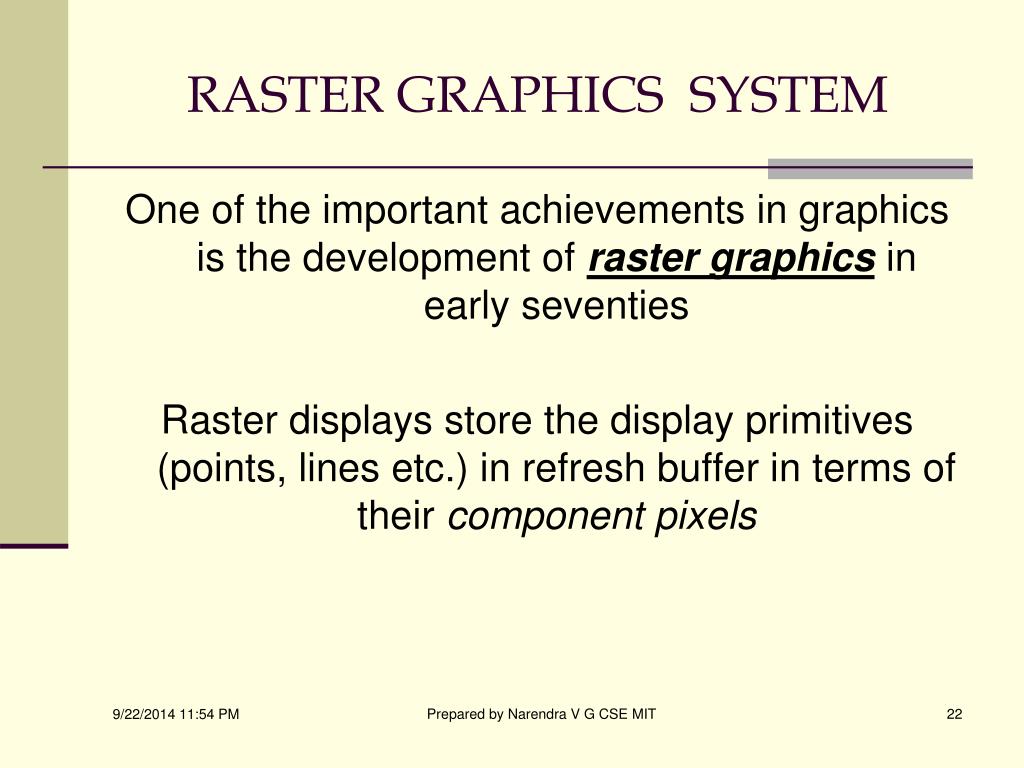 RASTER GRAPHICS SYSTEM

One of the important achievements in graphics is the development of raster graphics in early seventies

Raster displays store the display primitives (points, lines etc.) in refresh buffer in terms of their component pixels

9/22/2014 11:54 PM

Prepared by Narendra V G CSE MIT

22